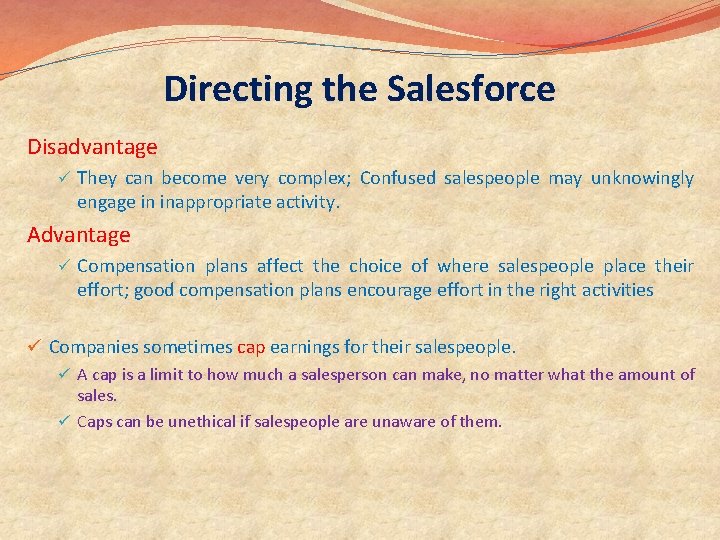 Directing the Salesforce

Disadvantage

✓ They can become very complex; Confused salespeople may unknowingly engage in inappropriate activity.

Advantage

✓ Compensation plans affect the choice of where salespeople place their effort; good compensation plans encourage effort in the right activities

✓ Companies sometimes cap earnings for their salespeople.

✓ A cap is a limit to how much a salesperson can make, no matter what the amount of sales.

✓ Caps can be unethical if salespeople are unaware of them.